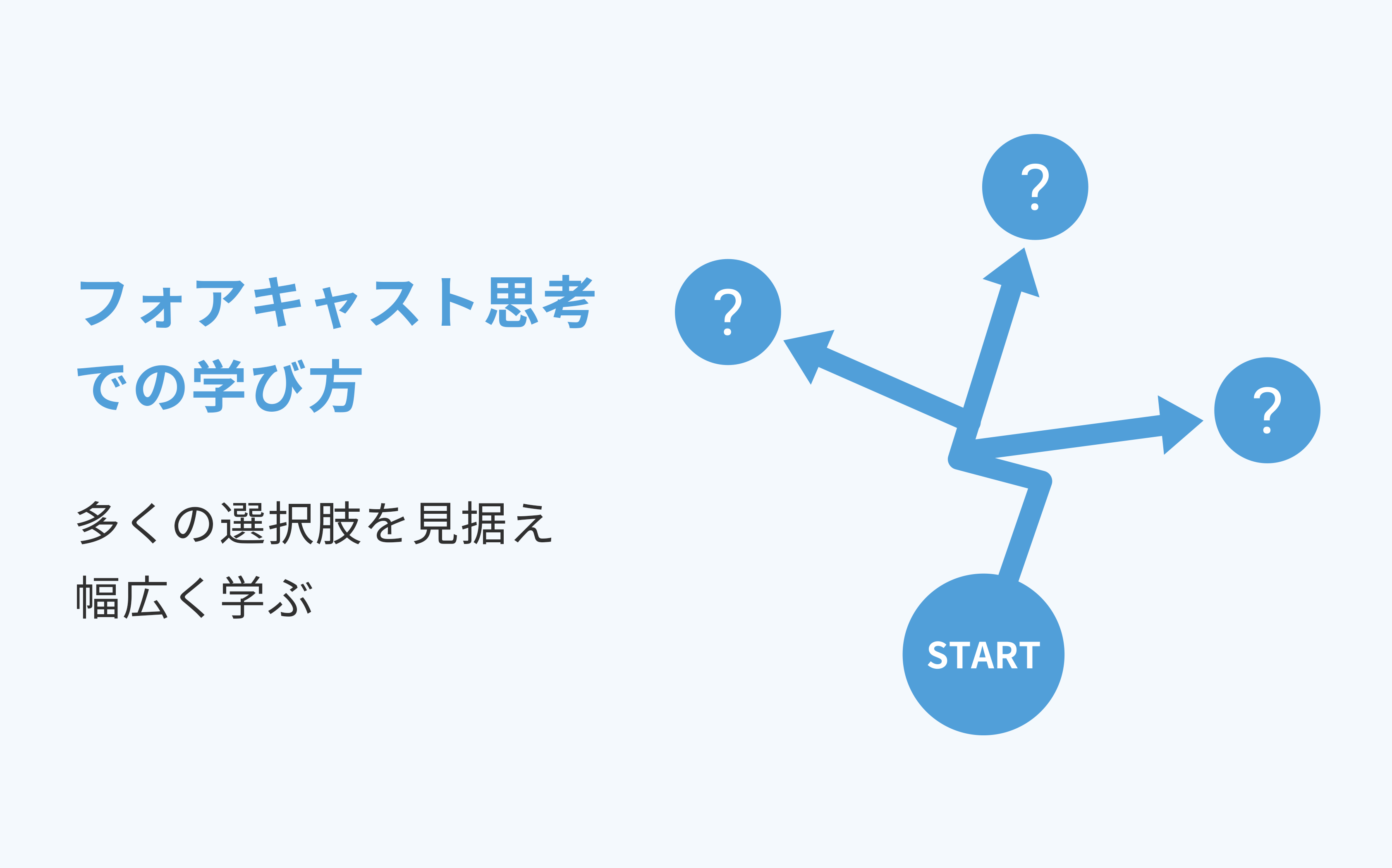 フォアキャスト思考
での学び方

多くの選択肢を見据え
幅広く学ぶ

?

?

?

START